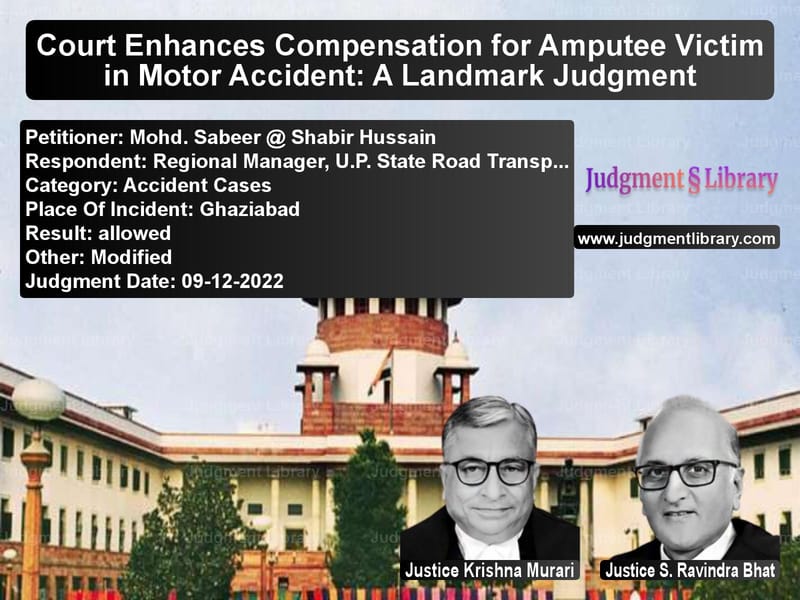 Court Enhances Compensation for Amputee Victim in Motor Accident: A Landmark Judgment

Petitioner: Mohd. Sabeer @ Shabir Hussain
Respondent: Regional Manager, U.P. State Road Transp...
Category: Accident Cases
Place Of Incident: Ghaziabad
Result: allowed
Other: Modified
Judgment Date: 09-12-2022

Judgment § Library

www.judgmentlibrary.com

Justice Krishna Murari

Justice S. Ravindra Bhat